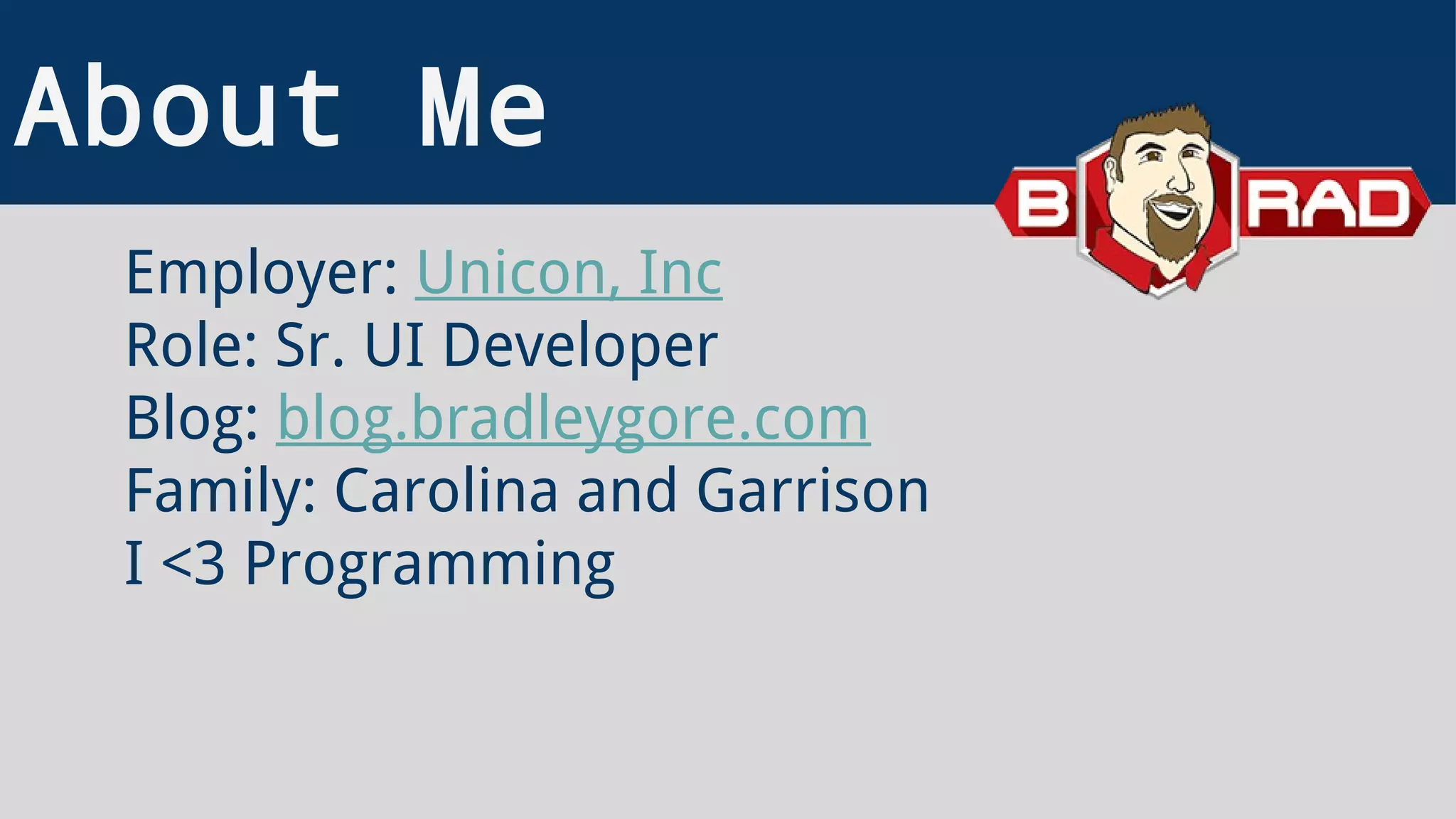 About Me

B RAD

Employer: Unicon, Inc
Role: Sr. UI Developer
Blog: blog.bradleygore.com
Family: Carolina and Garrison
I <3 Programming